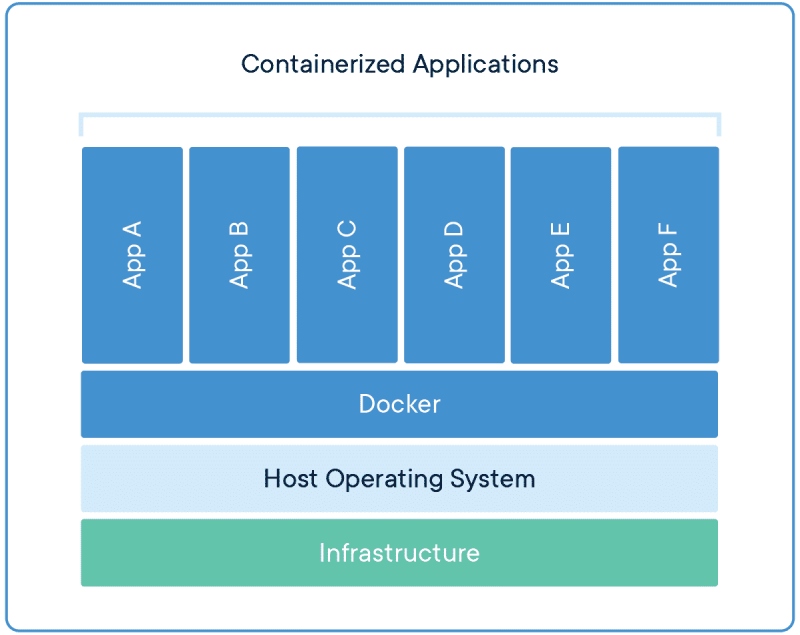 Containerized Applications

App A

App B

App C

App D

App E

App F

Docker

Host Operating System

Infrastructure